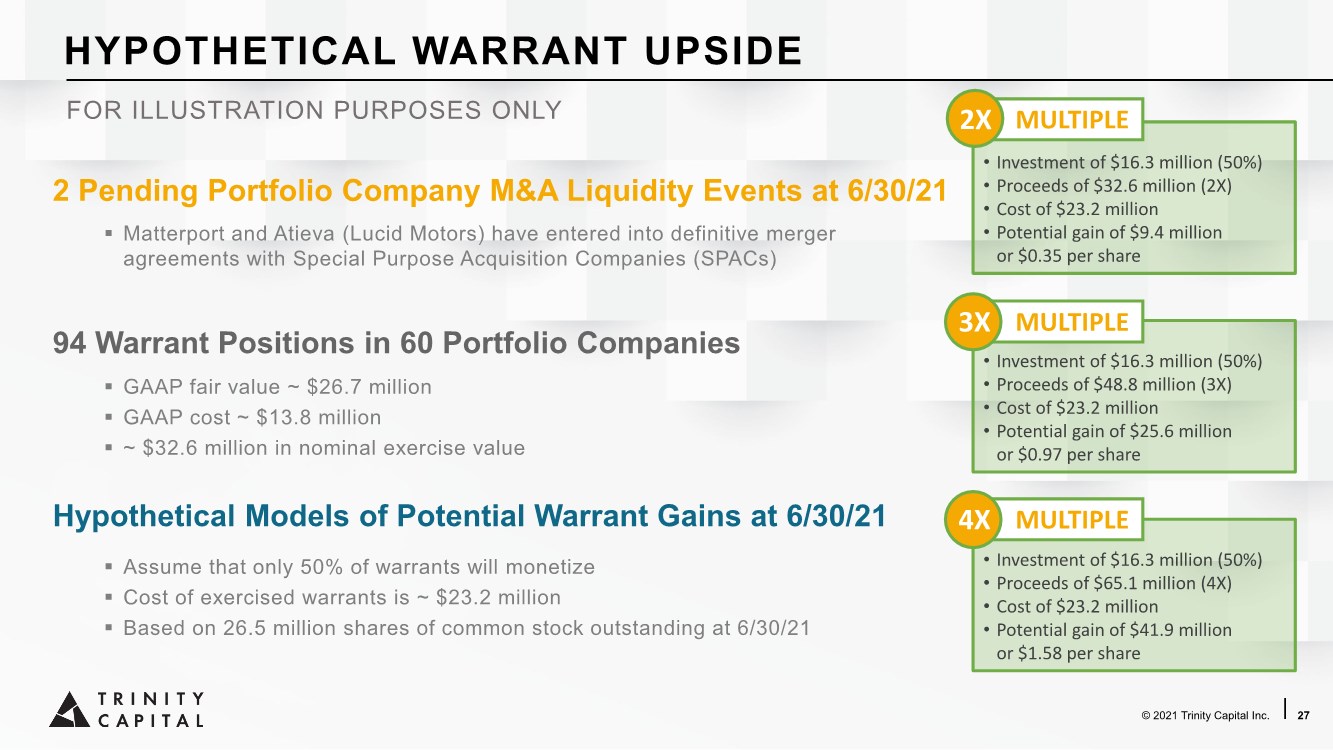 HYPOTHETICAL WARRANT UPSIDE

FOR ILLUSTRATION PURPOSES ONLY

2 Pending Portfolio Company M&A Liquidity Events at 6/30/21

▪ Matterport and Atieva (Lucid Motors) have entered into definitive merger agreements with Special Purpose Acquisition Companies (SPACs)

94 Warrant Positions in 60 Portfolio Companies

▪ GAAP fair value ~ \$26.7 million
▪ GAAP cost ~ \$13.8 million
▪ ~ \$32.6 million in nominal exercise value

Hypothetical Models of Potential Warrant Gains at 6/30/21

▪ Assume that only 50% of warrants will monetize
▪ Cost of exercised warrants is ~ \$23.2 million
▪ Based on 26.5 million shares of common stock outstanding at 6/30/21

2X MULTIPLE

• Investment of \$16.3 million (50%)
• Proceeds of \$32.6 million (2X)
• Cost of \$23.2 million
• Potential gain of \$9.4 million or \$0.35 per share

3X MULTIPLE

• Investment of \$16.3 million (50%)
• Proceeds of \$48.8 million (3X)
• Cost of \$23.2 million
• Potential gain of \$25.6 million or \$0.97 per share

4X MULTIPLE

• Investment of \$16.3 million (50%)
• Proceeds of \$65.1 million (4X)
• Cost of \$23.2 million
• Potential gain of \$41.9 million or \$1.58 per share

TRINITY CAPITAL

© 2021 Trinity Capital Inc. 27